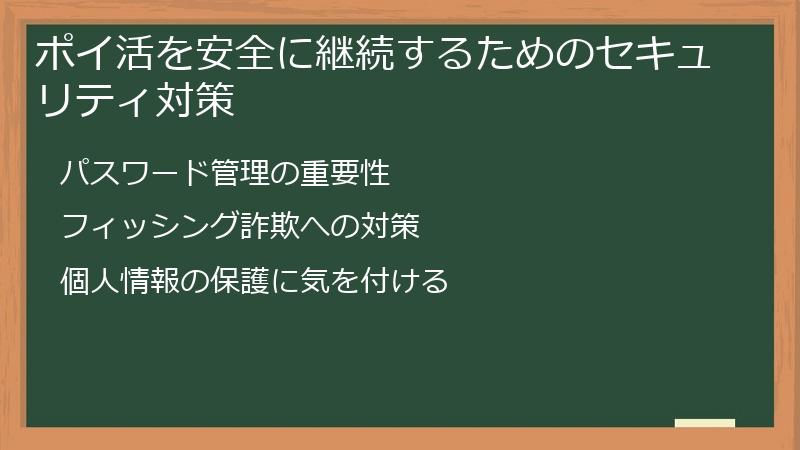 ポイ活を安全に継続するためのセキュリティ対策

パスワード管理の重要性

フィッシング詐欺への対策

個人情報の保護に気を付ける